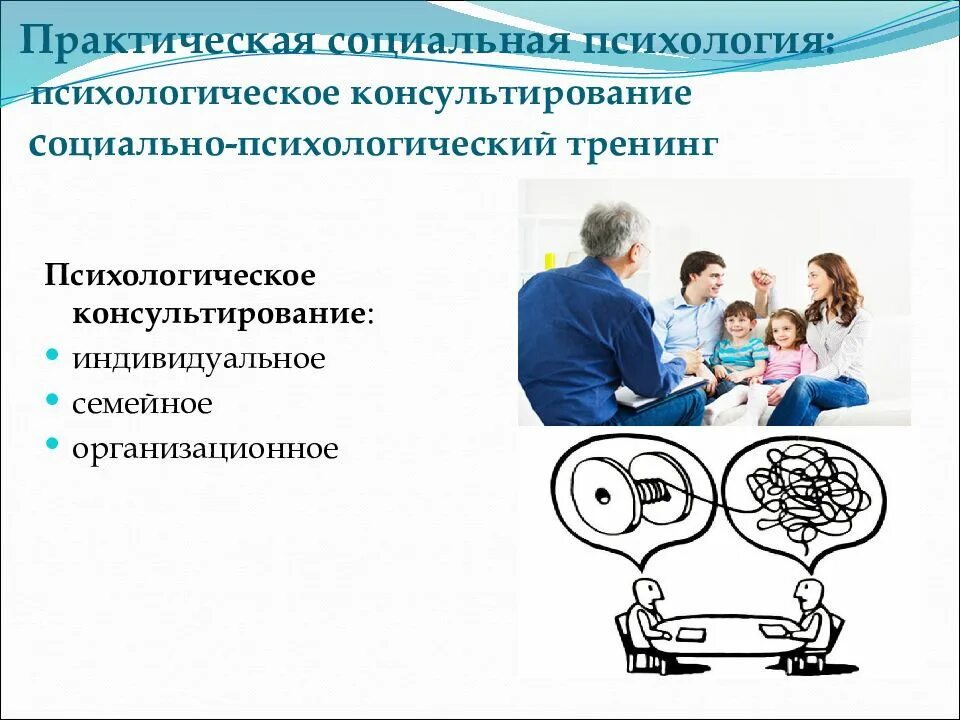 Практическая социальная психология:
психологическое консультирование
социально-психологический тренинг

Психологическое консультирование:
• индивидуальное
• семейное
• организационное